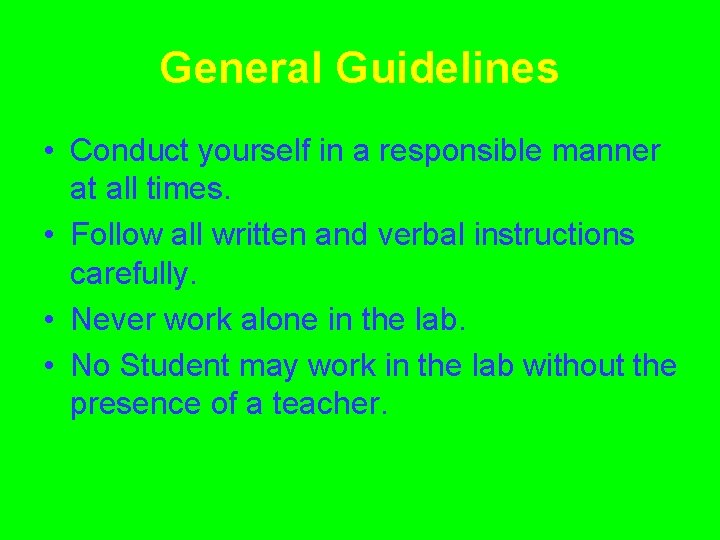 General Guidelines

• Conduct yourself in a responsible manner at all times.
• Follow all written and verbal instructions carefully.
• Never work alone in the lab.
• No Student may work in the lab without the presence of a teacher.